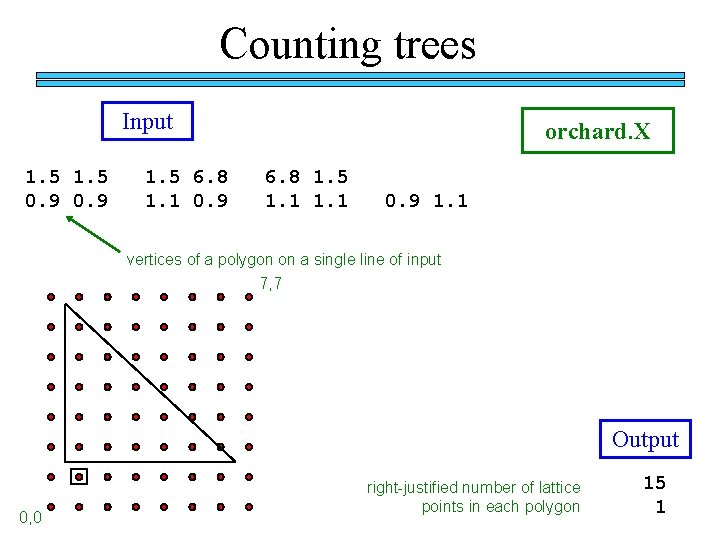 Counting trees

Input

orchard.X

1.5 1.5   1.5 6.8   6.8 1.5
0.9 0.9   1.1 0.9   1.1 1.1   0.9 1.1

vertices of a polygon on a single line of input

7,7

0,0

Output

right-justified number of lattice points in each polygon

15
 1